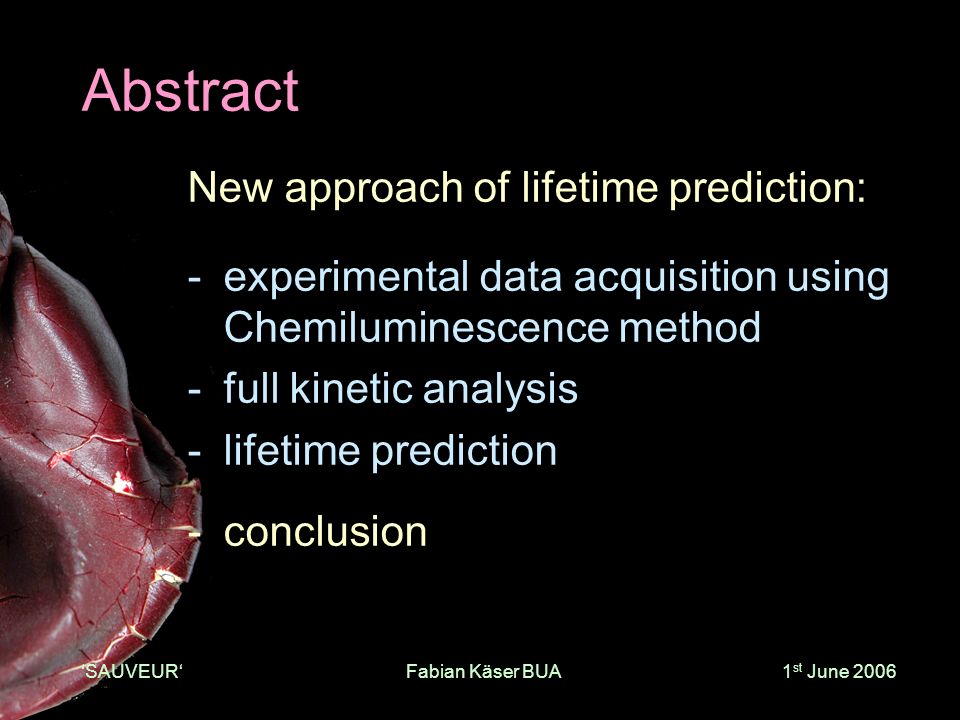 Abstract

New approach of lifetime prediction:

- experimental data acquisition using Chemiluminescence method
- full kinetic analysis
- lifetime prediction

- conclusion

'SAUVEUR'

Fabian Käser BUA

1$^{st}$ June 2006